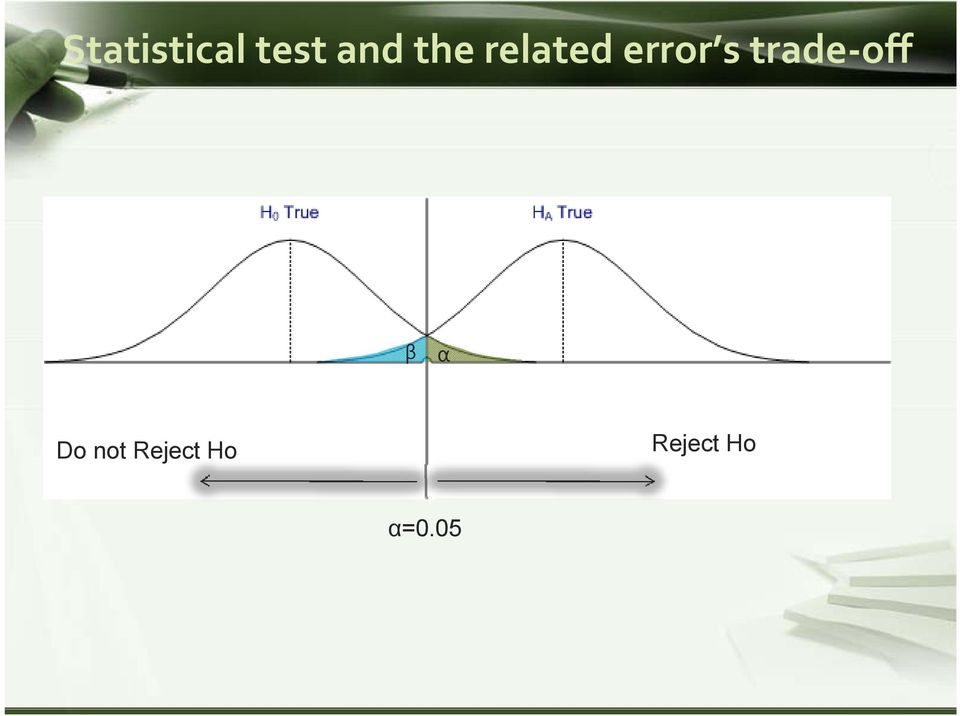 Statistical test and the related error's trade-off

$H_0$ True

$H_A$ True

β

α

Do not Reject Ho

Reject Ho

α=0.05